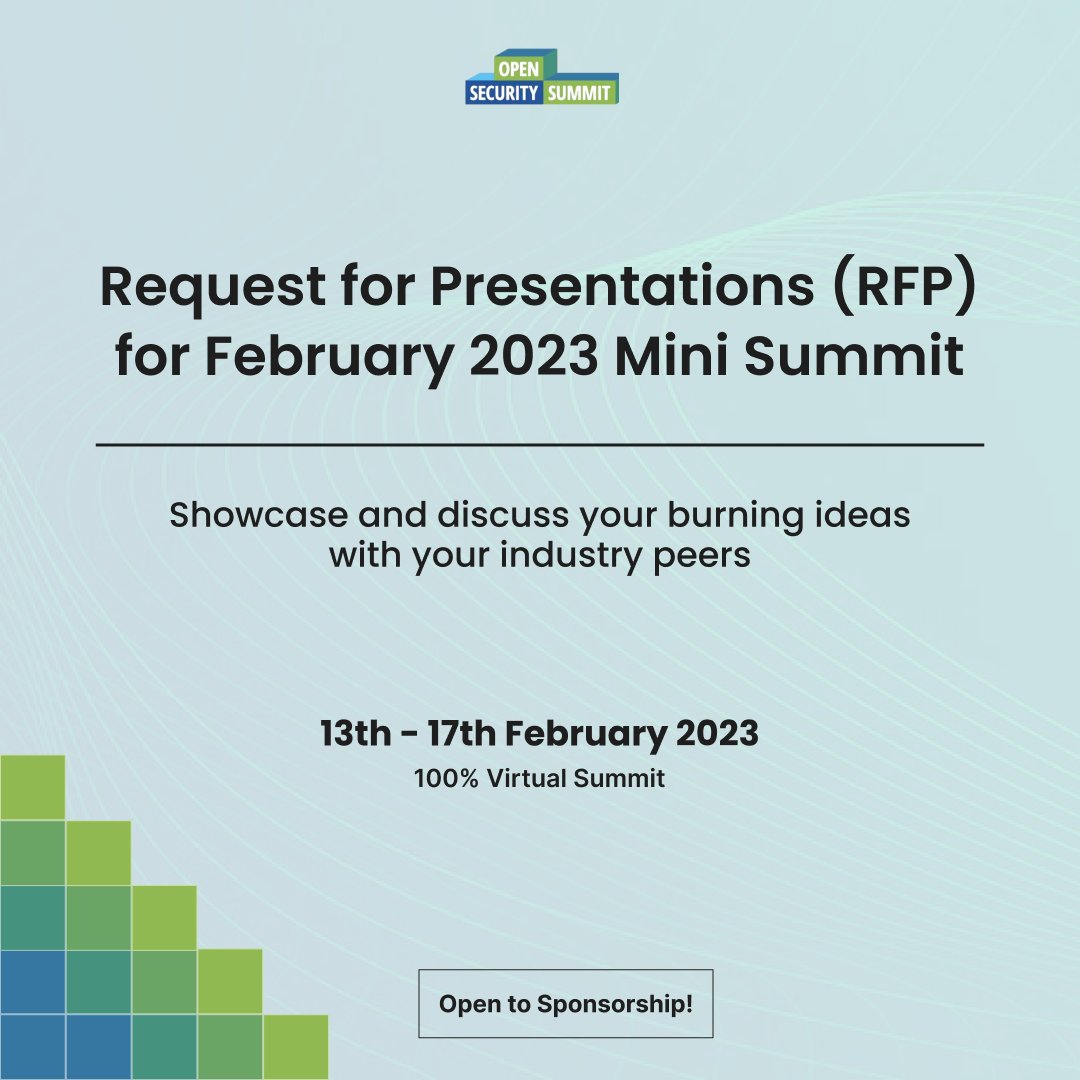 OPEN
SECURITY SUMMIT

Request for Presentations (RFP) for February 2023 Mini Summit

Showcase and discuss your burning ideas with your industry peers

13th - 17th February 2023
100% Virtual Summit

Open to Sponsorship!